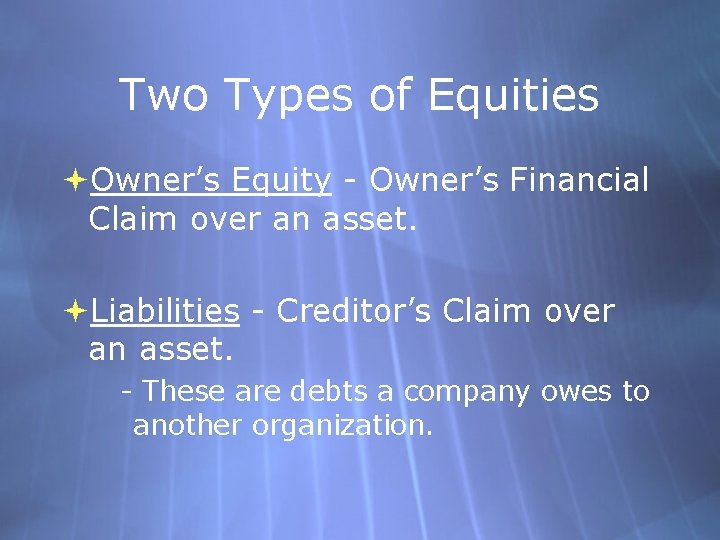 Two Types of Equities

Owner’s Equity - Owner’s Financial Claim over an asset.

Liabilities - Creditor’s Claim over an asset.

- These are debts a company owes to another organization.